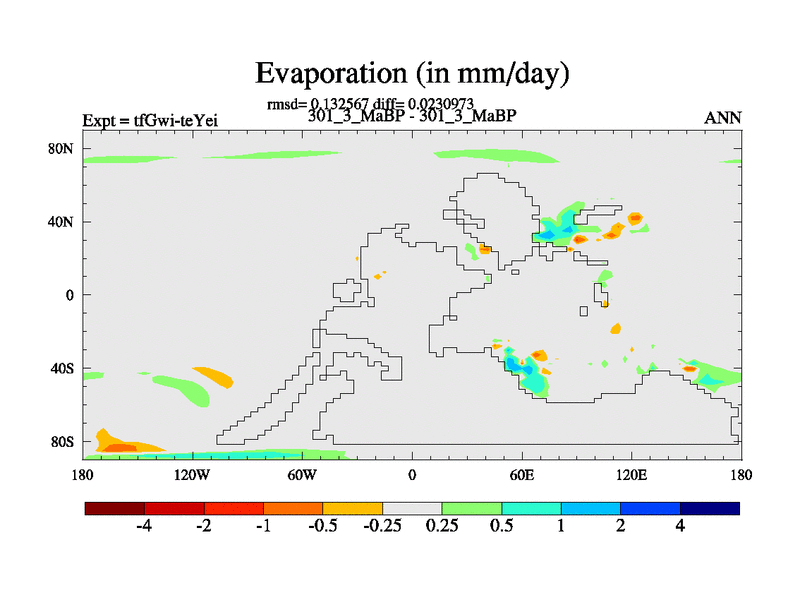 Evaporation (in mm/day)

rmsd= 0.132567 diff= 0.0230973

Expt = tfGwi-teYei

301_3_MaBP - 301_3_MaBP

ANN

80N
40N
0
40S
80S

180
120W
60W
0
60E
120E
180

-4
-2
-1
-0.5
-0.25
0.25
0.5
1
2
4